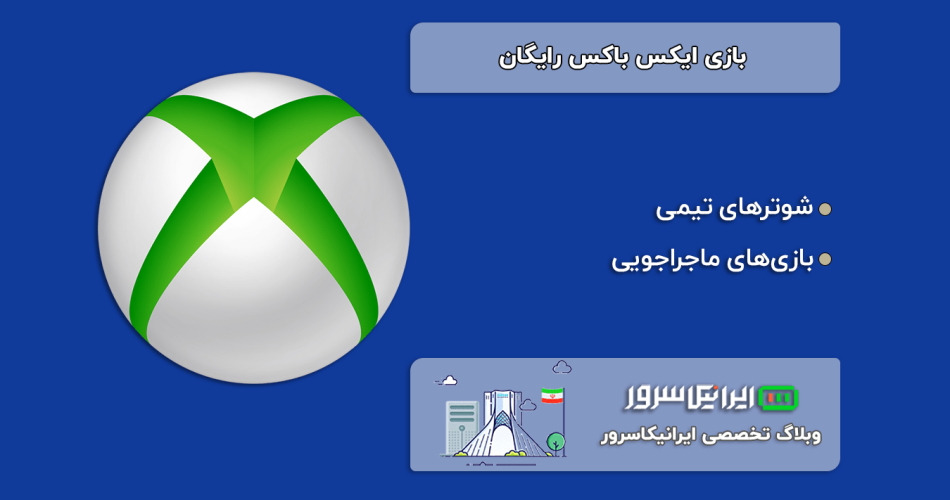 بازی ایکس باکس رایگان

شوترهای تیمی

بازی‌های ماجراجویی

ایرانیکاسرور

وبلاگ تخصصی ایرانیکاسرور